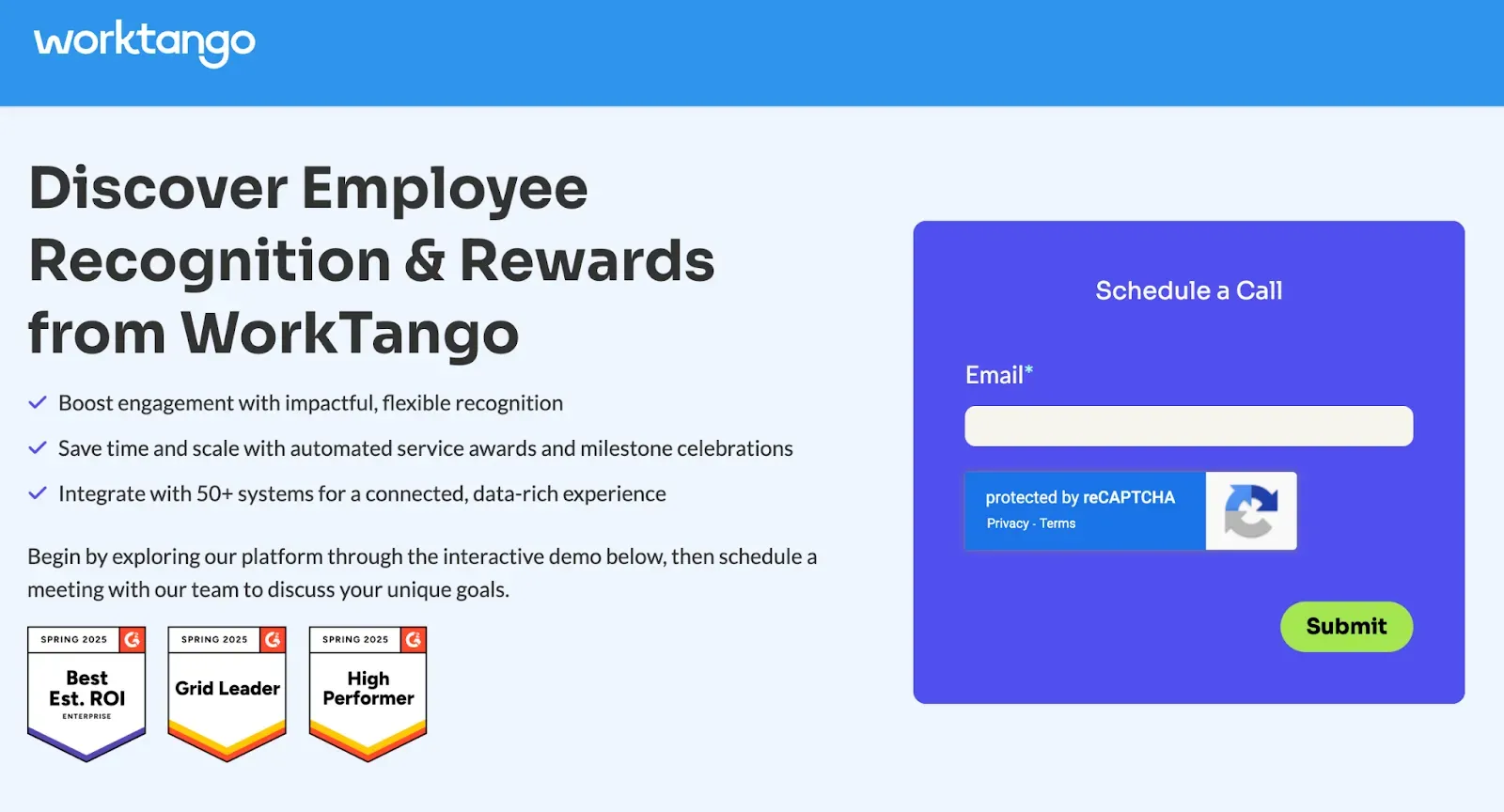 worktango

Discover Employee Recognition & Rewards from WorkTango

Boost engagement with impactful, flexible recognition

Save time and scale with automated service awards and milestone celebrations

Integrate with 50+ systems for a connected, data-rich experience

Begin by exploring our platform through the interactive demo below, then schedule a meeting with our team to discuss your unique goals.

SPRING 2025
Best Est. ROI
ENTERPRISE

SPRING 2025
Grid Leader

SPRING 2025
High Performer

Schedule a Call

Email*

protected by reCAPTCHA
Privacy - Terms

Submit